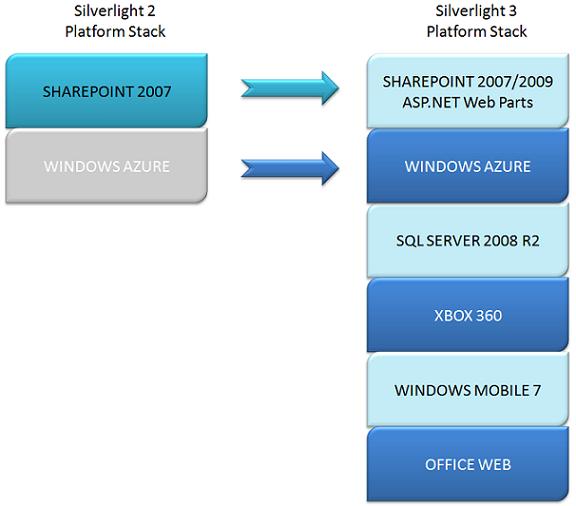 Silverlight 2
Platform Stack

SHAREPOINT 2007

WINDOWS AZURE

Silverlight 3
Platform Stack

SHAREPOINT 2007/2009
ASP.NET Web Parts

WINDOWS AZURE

SQL SERVER 2008 R2

XBOX 360

WINDOWS MOBILE 7

OFFICE WEB